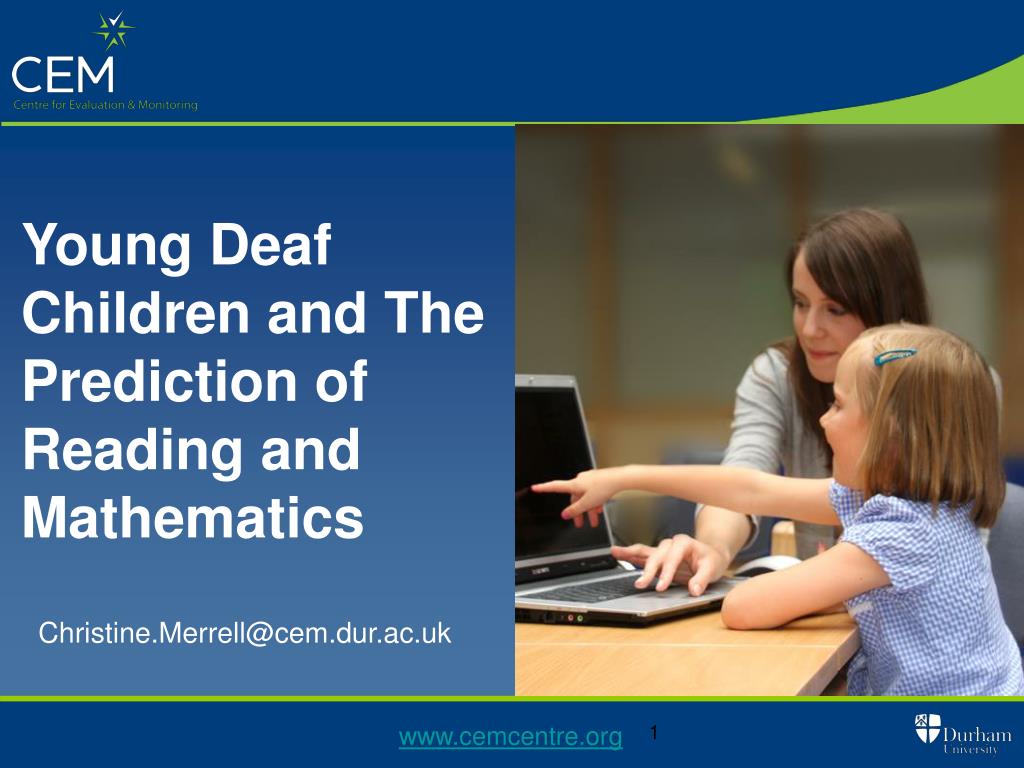 CEM
Centre for Evaluation & Monitoring

Young Deaf Children and The Prediction of Reading and Mathematics

Christine.Merrell@cem.dur.ac.uk

www.cemcentre.org

1

Durham University